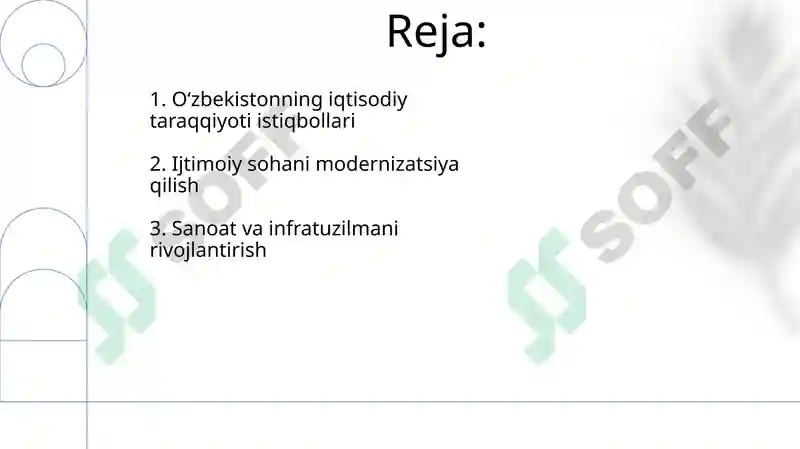 Reja:

1. O‘zbekistonning iqtisodiy taraqqiyoti istiqbollari

2. Ijtimoiy sohani modernizatsiya qilish

3. Sanoat va infratuzilmani rivojlantirish

SOFF

SOFF